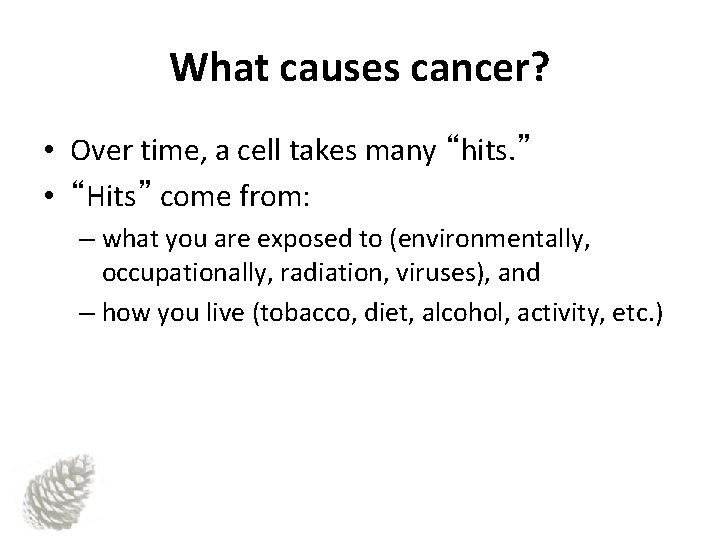 What causes cancer?

• Over time, a cell takes many “hits.”
• “Hits” come from:
– what you are exposed to (environmentally, occupationally, radiation, viruses), and
– how you live (tobacco, diet, alcohol, activity, etc.)